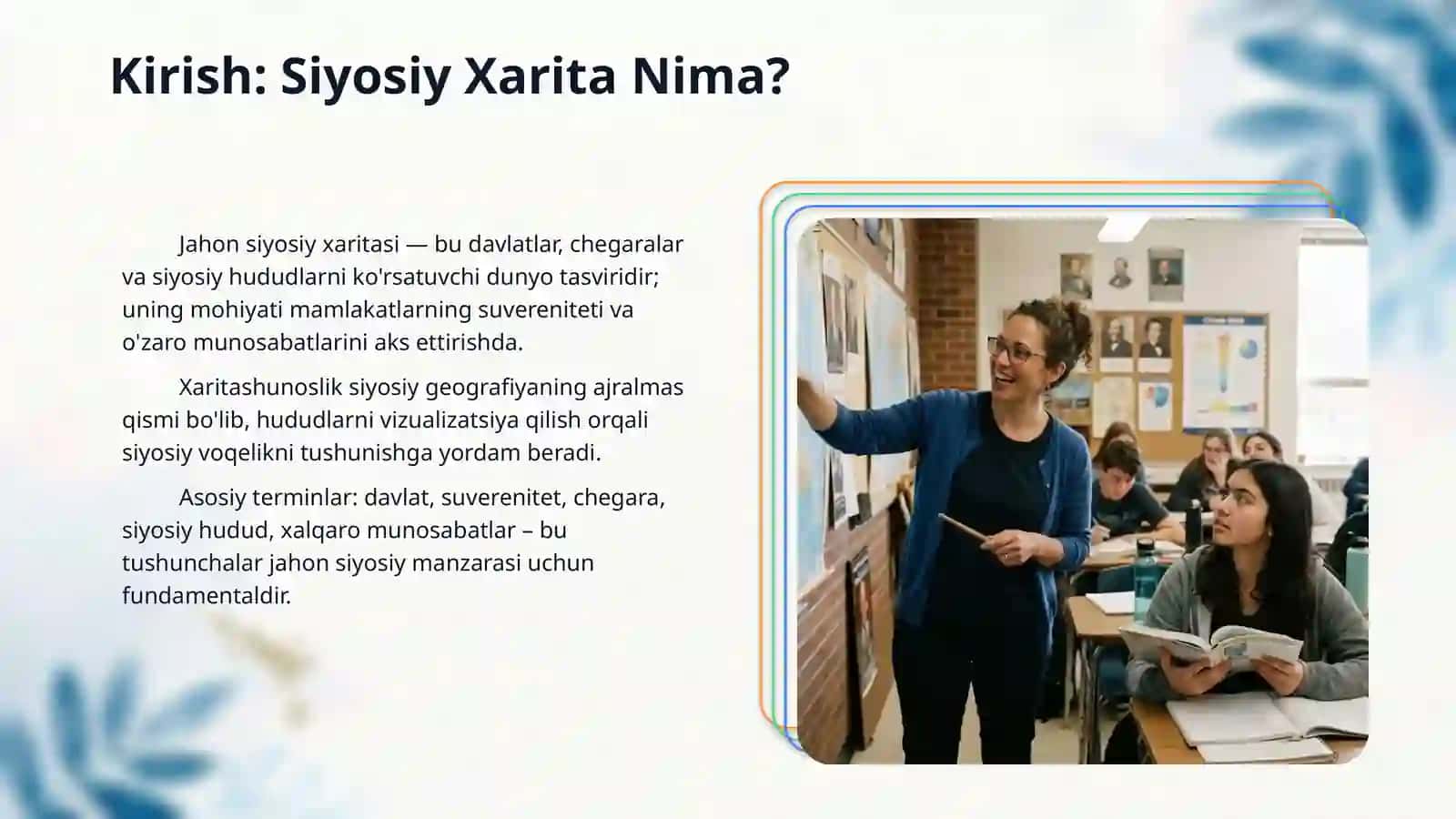 Kirish: Siyosiy Xarita Nima?

Jahon siyosiy xaritasi — bu davlatlar, chegaralar va siyosiy hududlarni ko'rsatuvchi dunyo tasviridir; uning mohiyati mamlakatlarning suvereniteti va o'zaro munosabatlarini aks ettirishda.

Xaritashunoslik siyosiy geografiyaning ajralmas qismi bo'lib, hududlarni vizualizatsiya qilish orqali siyosiy voqelikni tushunishga yordam beradi.

Asosiy terminlar: davlat, suverenitet, chegara, siyosiy hudud, xalqaro munosabatlar – bu tushunchalar jahon siyosiy manzarasi uchun fundamentaldir.